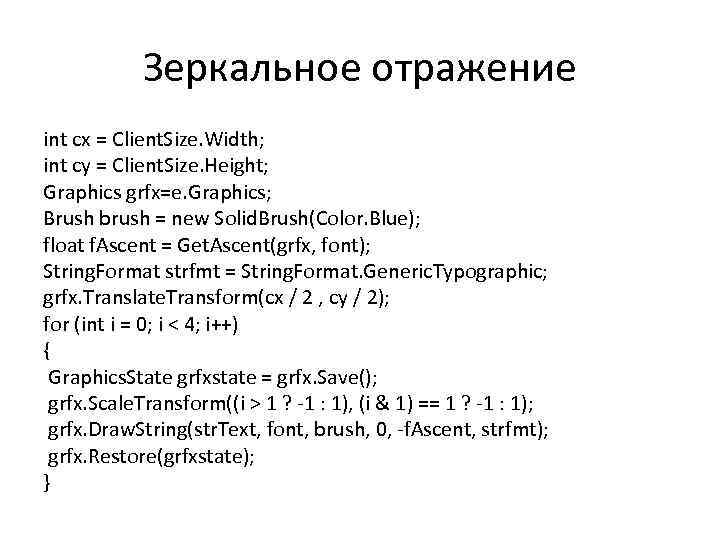 Зеркальное отражение

int cx = ClientSize.Width;
int cy = ClientSize.Height;
Graphics grfx=e.Graphics;
Brush brush = new SolidBrush(Color.Blue);
float fAscent = GetAscent(grfx, font);
StringFormat strfmt = StringFormat.GenericTypographic;
grfx.TranslateTransform(cx / 2 , cy / 2);
for (int i = 0; i < 4; i++)
{
GraphicsState grfxstate = grfx.Save();
grfx.ScaleTransform((i > 1 ? -1 : 1), (i & 1) == 1 ? -1 : 1);
grfx.DrawString(strText, font, brush, 0, -fAscent, strfmt);
grfx.Restore(grfxstate);
}